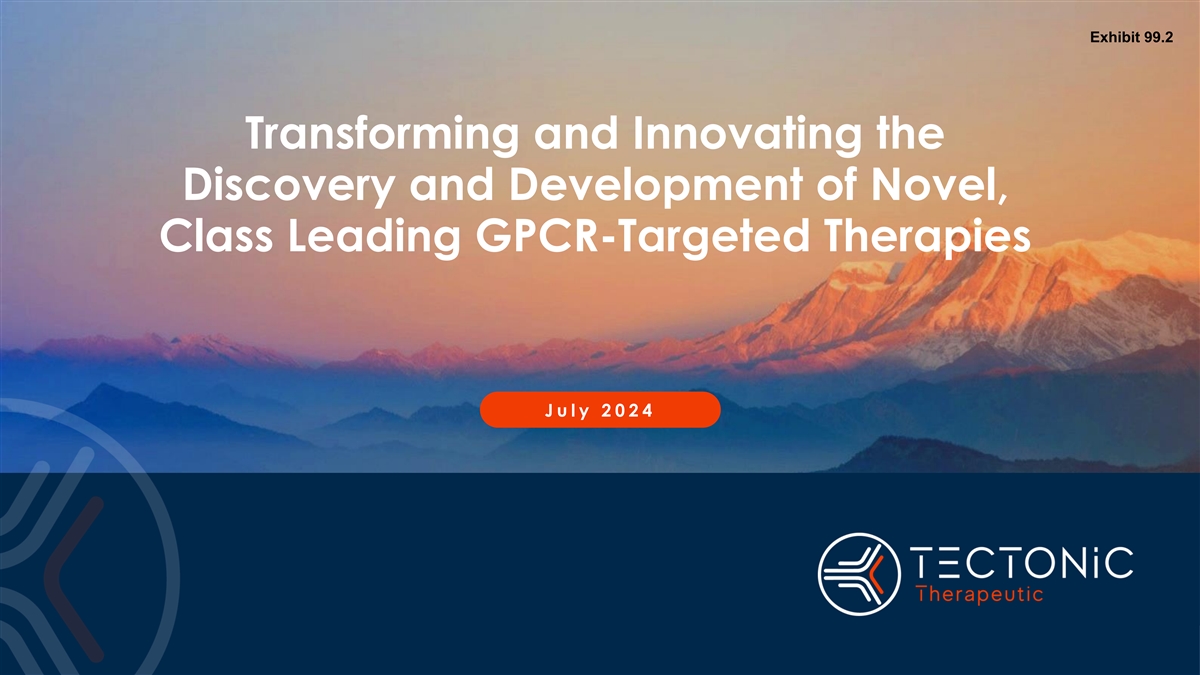 Exhibit 99.2

Transforming and Innovating the Discovery and Development of Novel, Class Leading GPCR-Targeted Therapies

July 2024

TECTONiC
Therapeutic